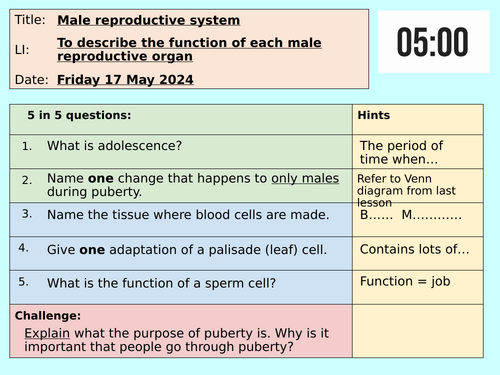 Title: Male reproductive system

LI: To describe the function of each male reproductive organ

Date: Friday 17 May 2024

05:00

| 5 in 5 questions: | Hints |
|---|---|
| 1. What is adolescence? | The period of time when… |
| 2. Name **one** change that happens to only males during puberty. | Refer to Venn diagram from last lesson |
| 3. Name the tissue where blood cells are made. | B…… M………… |
| 4. Give **one** adaptation of a palisade (leaf) cell. | Contains lots of… |
| 5. What is the function of a sperm cell? | Function = job |
| **Challenge:** Explain what the purpose of puberty is. Why is it important that people go through puberty? | |